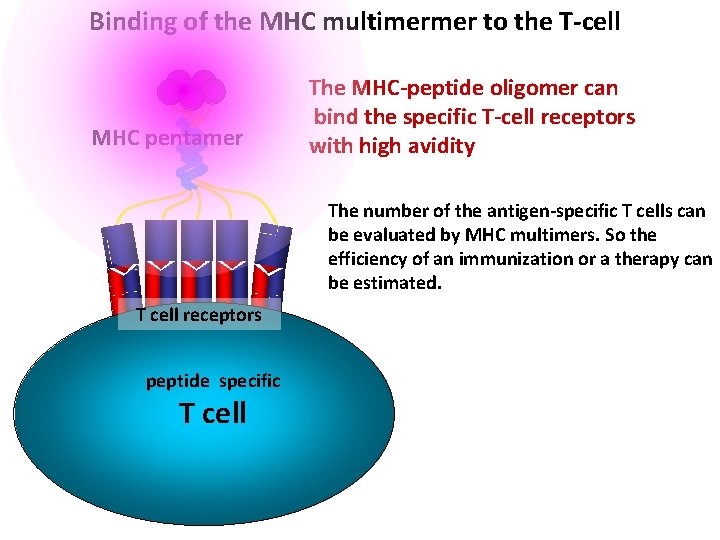 Binding of the MHC multimermer to the T-cell

MHC pentamer

The MHC-peptide oligomer can bind the specific T-cell receptors with high avidity

The number of the antigen-specific T cells can be evaluated by MHC multimers. So the efficiency of an immunization or a therapy can be estimated.

T cell receptors

peptide specific
T cell